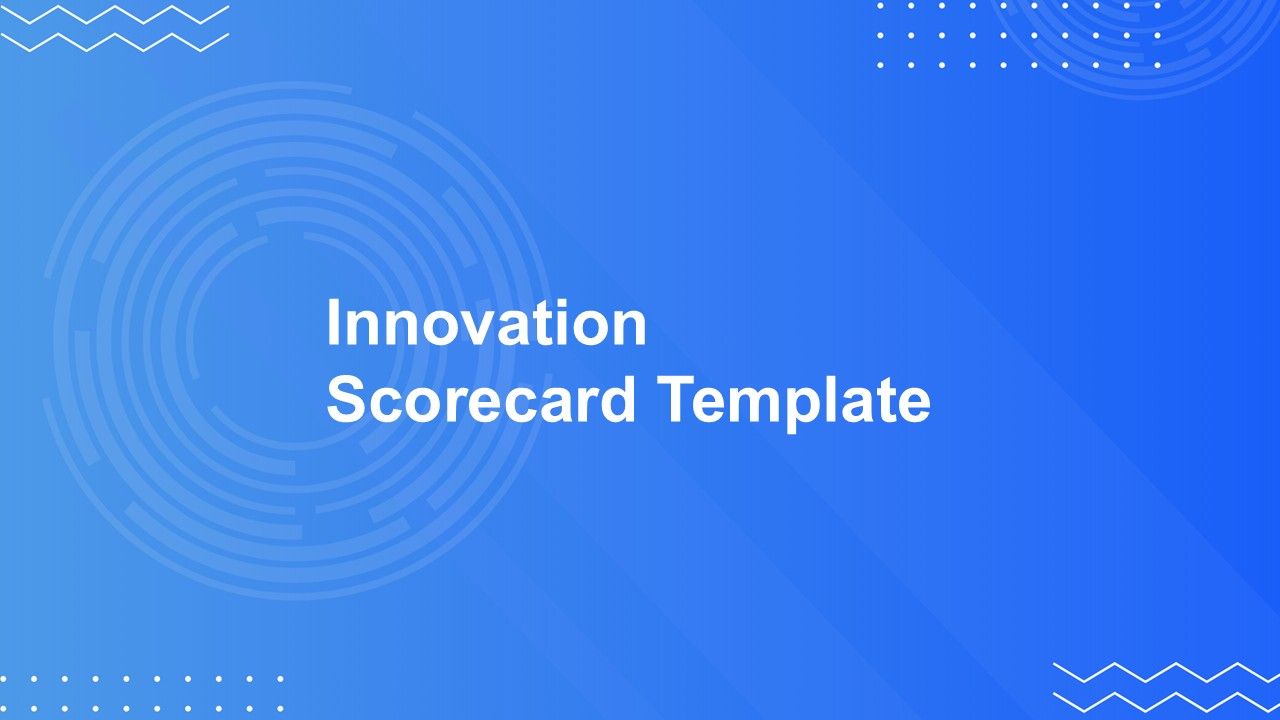 Innovation
Scorecard Template